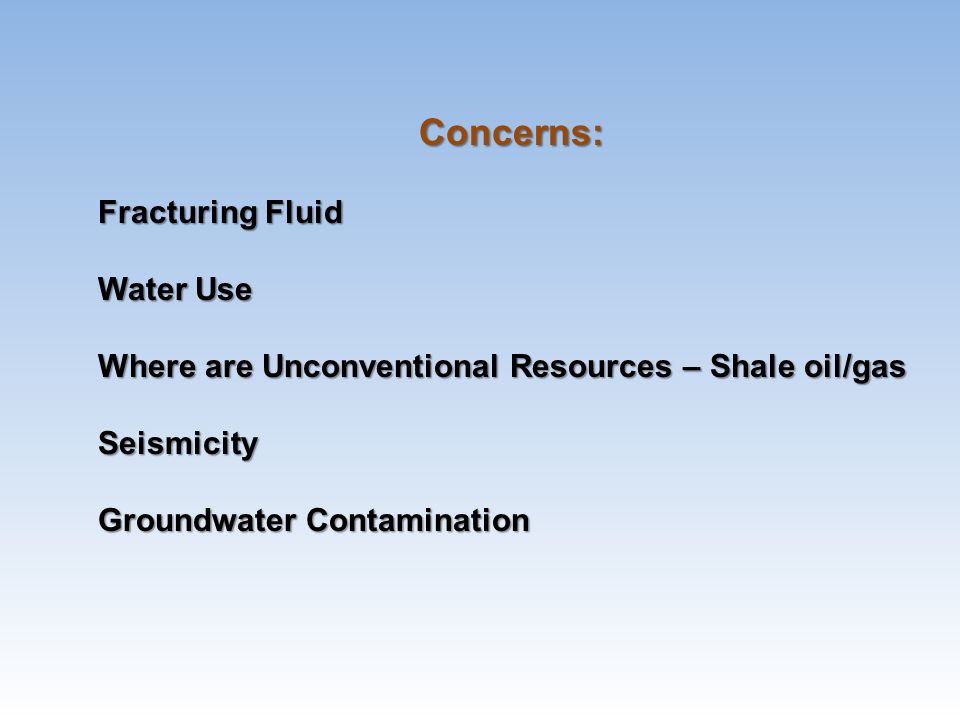 Concerns:

Fracturing Fluid

Water Use

Where are Unconventional Resources – Shale oil/gas

Seismicity

Groundwater Contamination